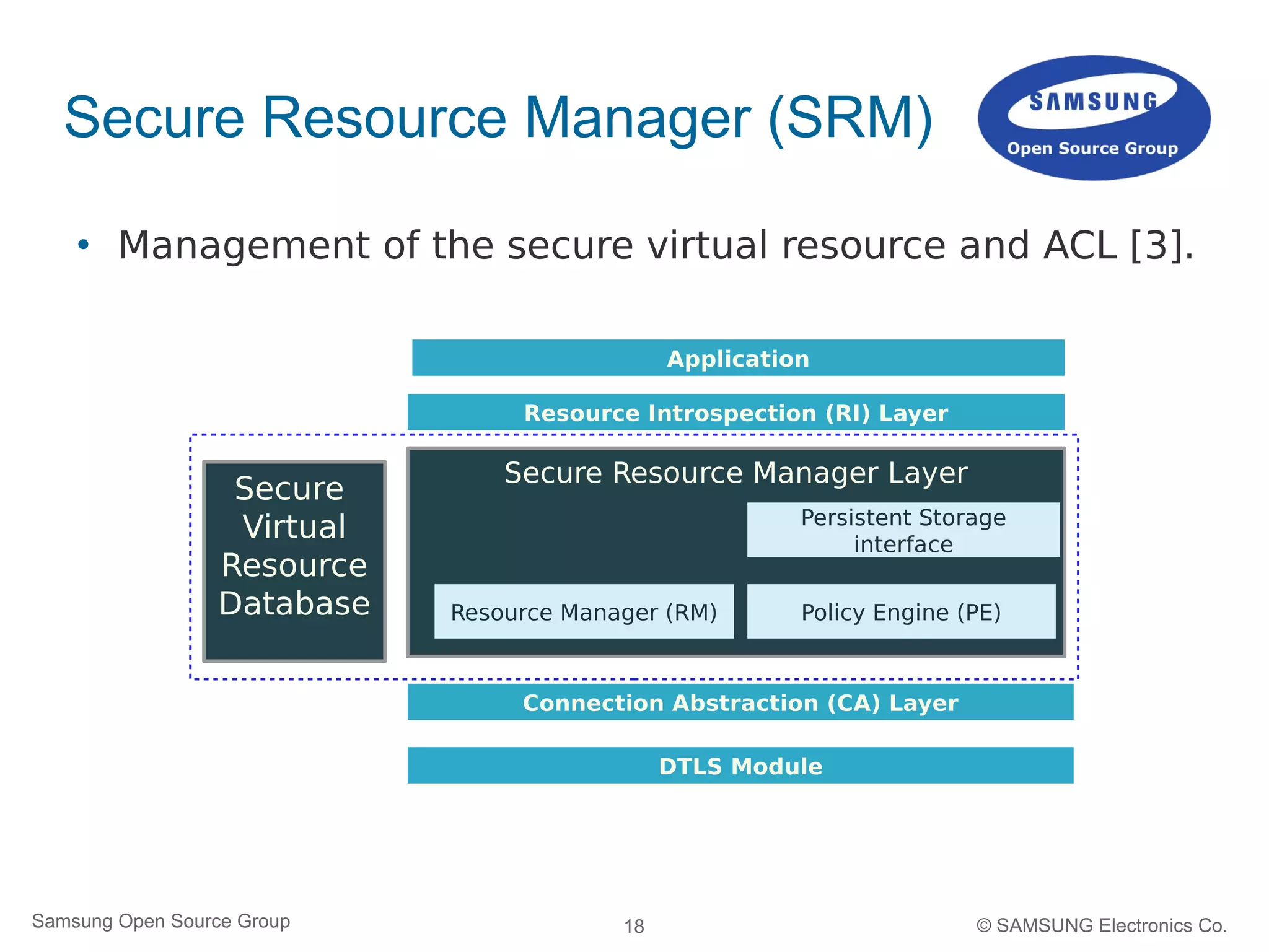 Secure Resource Manager (SRM)

SAMSUNG
Open Source Group

• Management of the secure virtual resource and ACL [3].

Application

Resource Introspection (RI) Layer

Secure Virtual Resource Database

Secure Resource Manager Layer

Persistent Storage interface

Resource Manager (RM)

Policy Engine (PE)

Connection Abstraction (CA) Layer

DTLS Module

Samsung Open Source Group

18

© SAMSUNG Electronics Co.